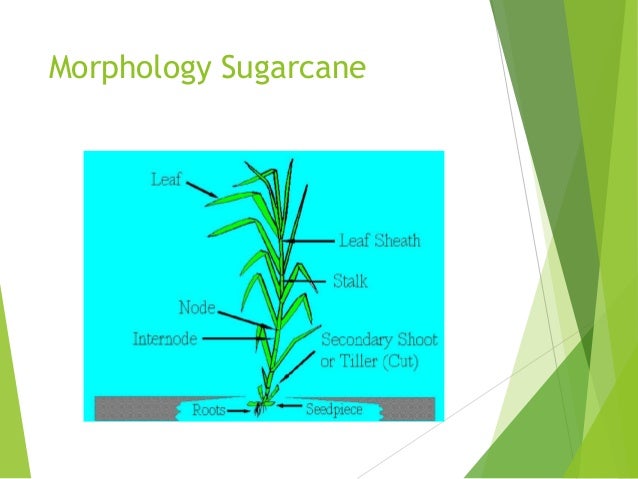 Morphology Sugarcane

Leaf

Leaf Sheath

Stalk

Node

Internode

Secondary Shoot or Tiller (Cut)

Roots

Seedpiece